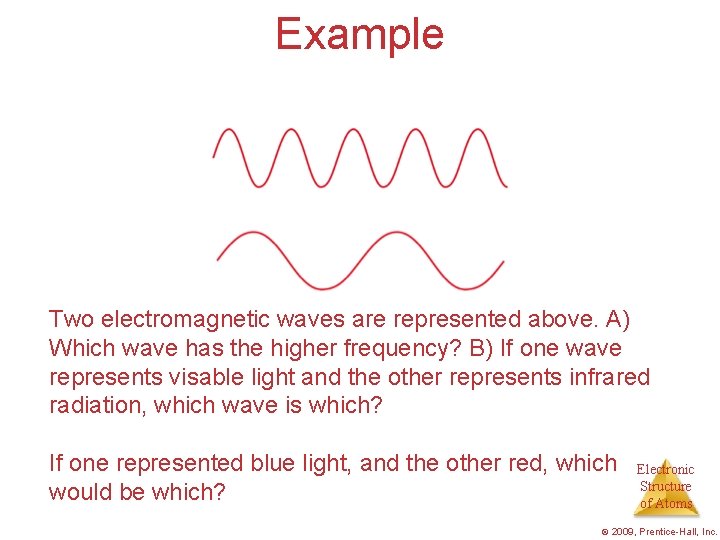 Example

Two electromagnetic waves are represented above. A) Which wave has the higher frequency? B) If one wave represents visable light and the other represents infrared radiation, which wave is which?

If one represented blue light, and the other red, which would be which?

Electronic Structure of Atoms

© 2009, Prentice-Hall, Inc.